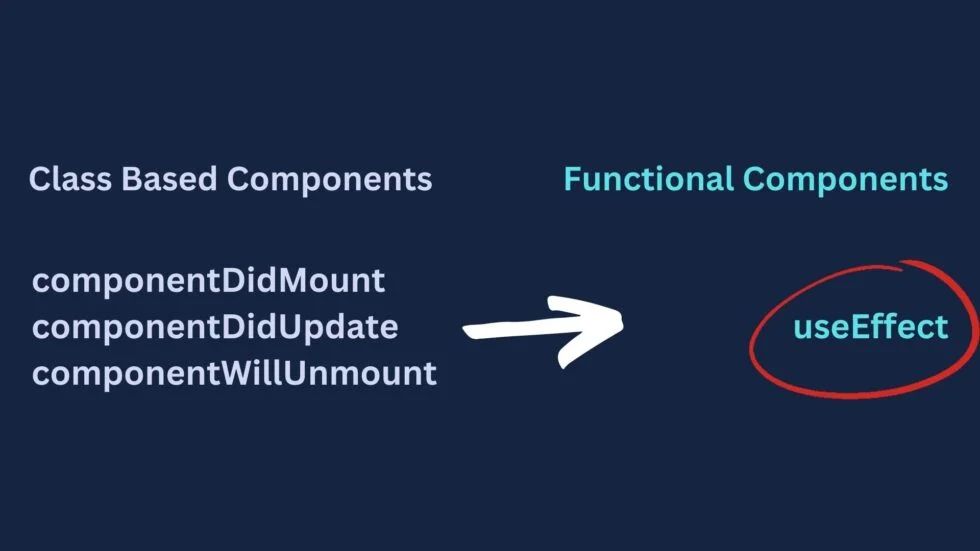 Class Based Components

componentDidMount
componentDidUpdate
componentWillUnmount

Functional Components

useEffect